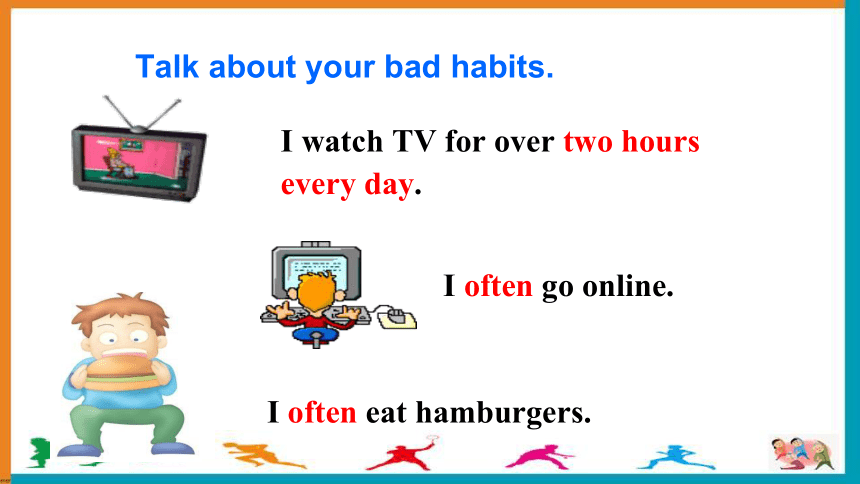 Talk about your bad habits.

I watch TV for over two hours every day.

I often go online.

I often eat hamburgers.